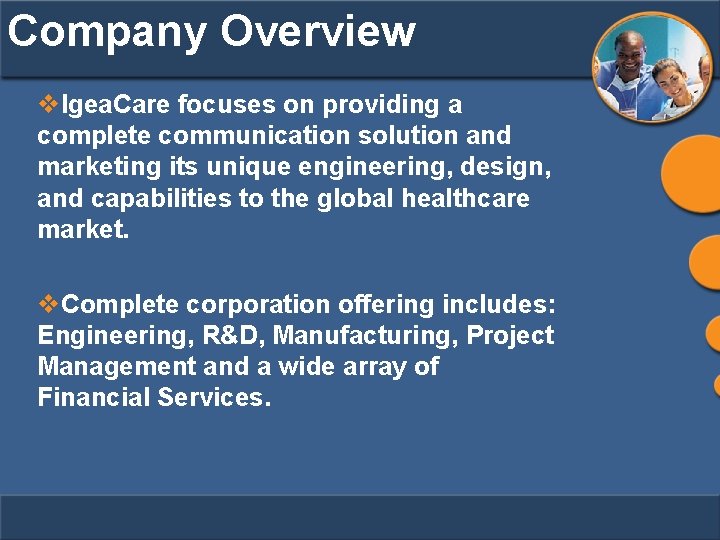 Company Overview

❖IgeaCare focuses on providing a complete communication solution and marketing its unique engineering, design, and capabilities to the global healthcare market.

❖Complete corporation offering includes: Engineering, R&D, Manufacturing, Project Management and a wide array of Financial Services.